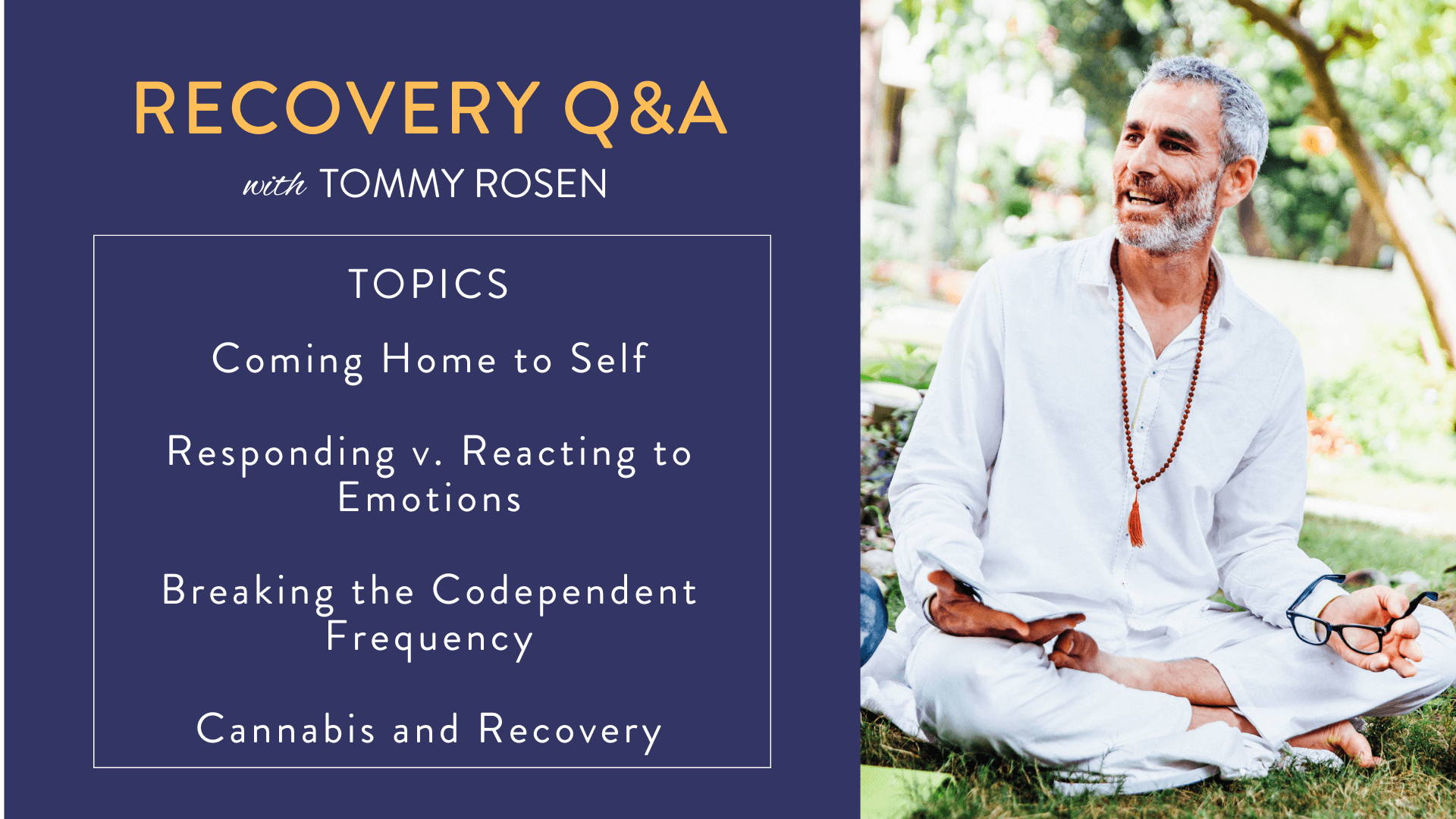 RECOVERY Q&A

with TOMMY ROSEN

TOPICS

Coming Home to Self

Responding v. Reacting to Emotions

Breaking the Codependent Frequency

Cannabis and Recovery